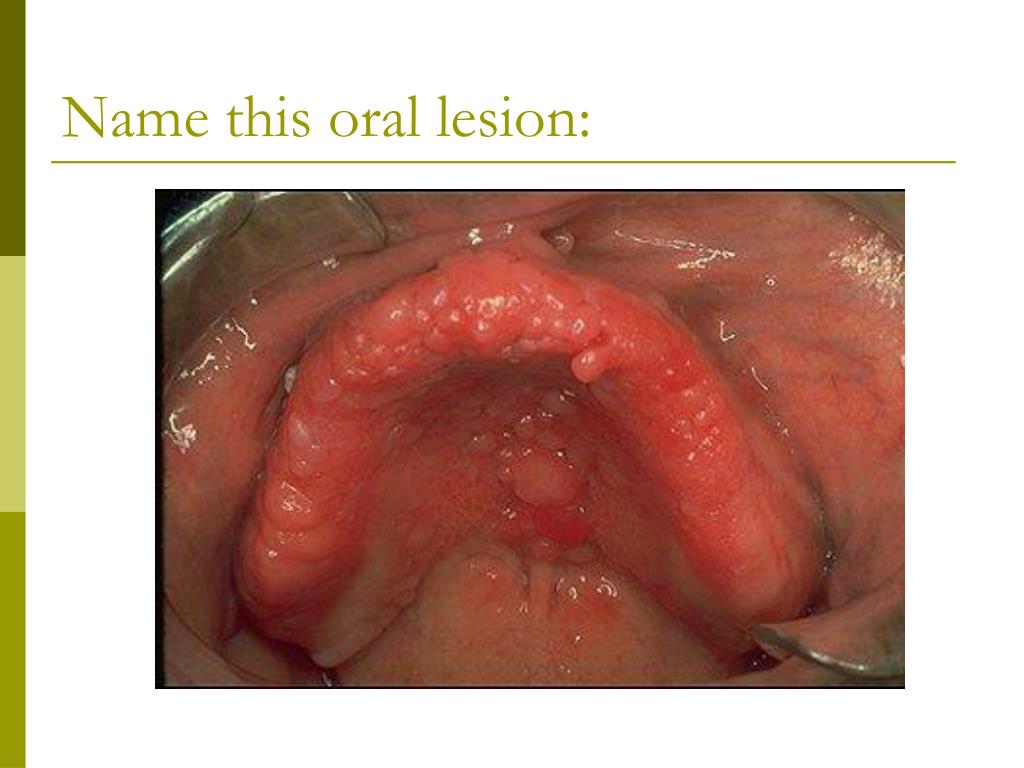 Name this oral lesion: